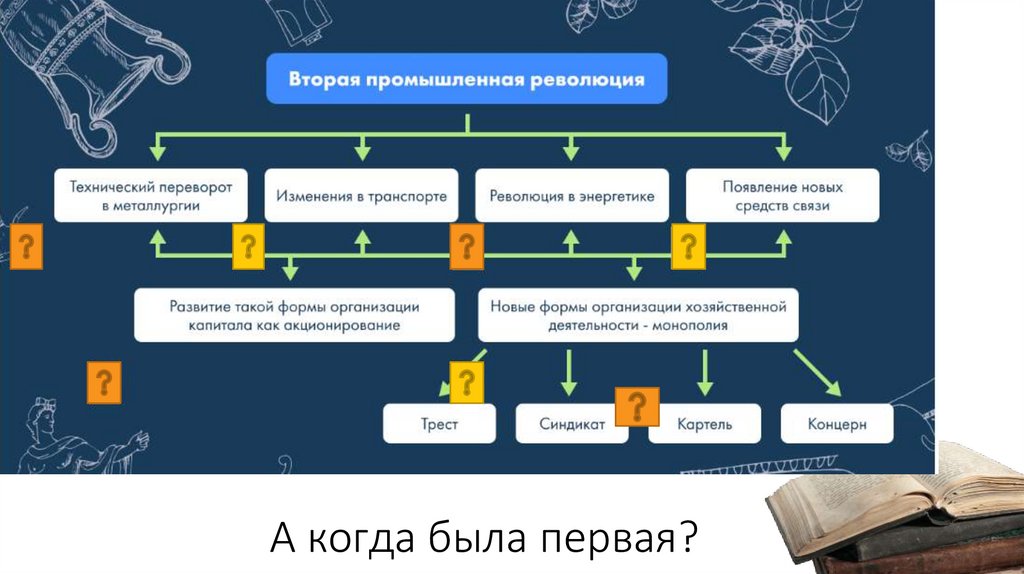 Вторая промышленная революция

Технический переворот в металлургии

Изменения в транспорте

Революция в энергетике

Появление новых средств связи

?

?

?

?

Развитие такой формы организации капитала как акционирование

Новые формы организации хозяйственной деятельности - монополия

?

?

?

Трест

Синдикат

Картель

Концерн

А когда была первая?